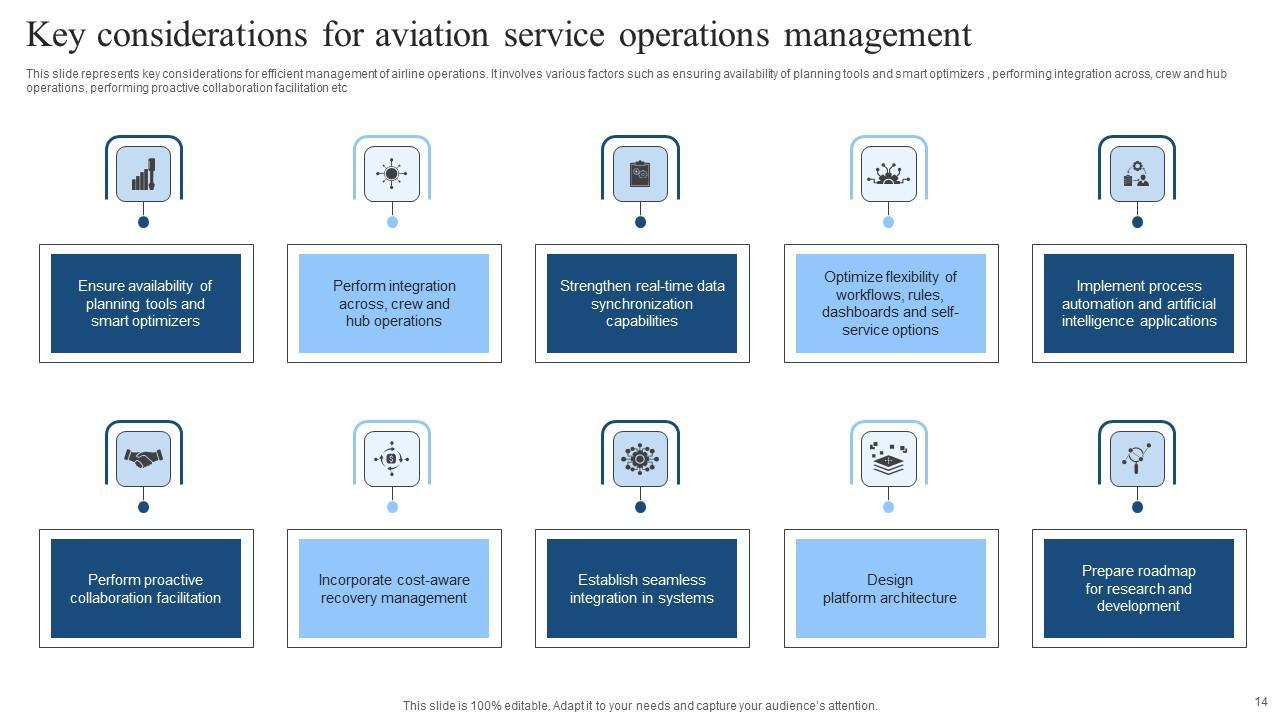 Key considerations for aviation service operations management

This slide represents key considerations for efficient management of airline operations. It involves various factors such as ensuring availability of planning tools and smart optimizers , performing integration across, crew and hub operations, performing proactive collaboration facilitation etc

Ensure availability of planning tools and smart optimizers

Perform integration across, crew and hub operations

Strengthen real-time data synchronization capabilities

Optimize flexibility of workflows, rules, dashboards and self-service options

Implement process automation and artificial intelligence applications

Perform proactive collaboration facilitation

Incorporate cost-aware recovery management

Establish seamless integration in systems

Design platform architecture

Prepare roadmap for research and development

This slide is 100% editable. Adapt it to your needs and capture your audience's attention.

14